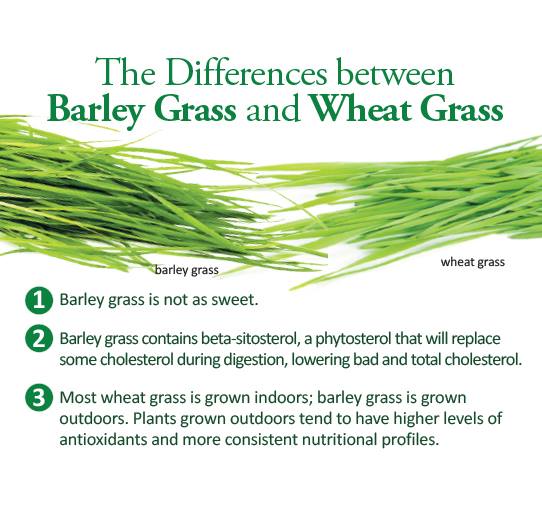 The Differences between
Barley Grass and Wheat Grass

barley grass

wheat grass

1 Barley grass is not as sweet.

2 Barley grass contains beta-sitosterol, a phytosterol that will replace some cholesterol during digestion, lowering bad and total cholesterol.

3 Most wheat grass is grown indoors; barley grass is grown outdoors. Plants grown outdoors tend to have higher levels of antioxidants and more consistent nutritional profiles.